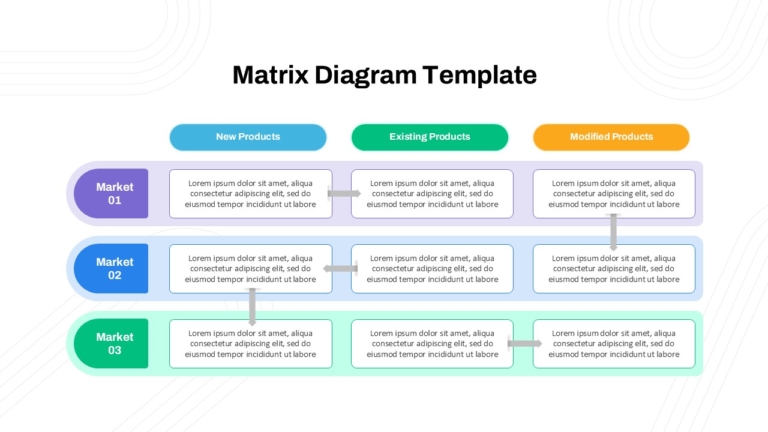 Matrix Diagram Template

| | New Products | Existing Products | Modified Products |
|---|---|---|---|
| Market 01 | Lorem ipsum dolor sit amet, aliqua consectetur adipiscing elit, sed do eiusmod tempor incididunt ut labore | Lorem ipsum dolor sit amet, aliqua consectetur adipiscing elit, sed do eiusmod tempor incididunt ut labore | Lorem ipsum dolor sit amet, aliqua consectetur adipiscing elit, sed do eiusmod tempor incididunt ut labore |
| Market 02 | Lorem ipsum dolor sit amet, aliqua consectetur adipiscing elit, sed do eiusmod tempor incididunt ut labore | Lorem ipsum dolor sit amet, aliqua consectetur adipiscing elit, sed do eiusmod tempor incididunt ut labore | Lorem ipsum dolor sit amet, aliqua consectetur adipiscing elit, sed do eiusmod tempor incididunt ut labore |
| Market 03 | Lorem ipsum dolor sit amet, aliqua consectetur adipiscing elit, sed do eiusmod tempor incididunt ut labore | Lorem ipsum dolor sit amet, aliqua consectetur adipiscing elit, sed do eiusmod tempor incididunt ut labore | Lorem ipsum dolor sit amet, aliqua consectetur adipiscing elit, sed do eiusmod tempor incididunt ut labore |